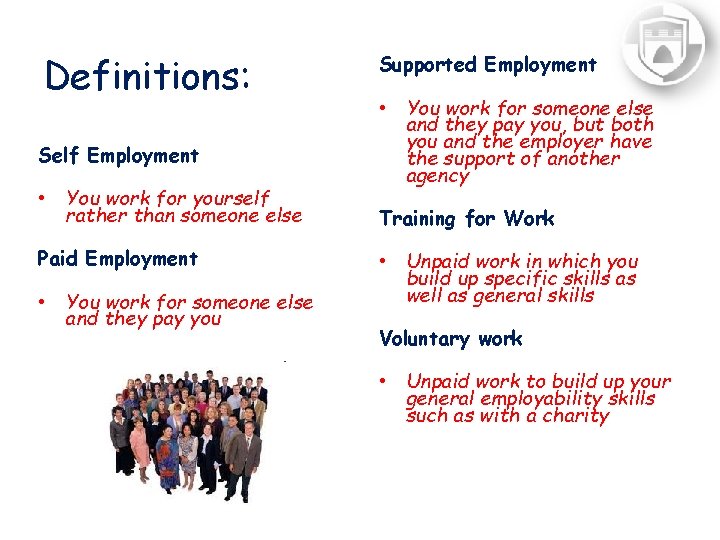 Definitions:

Self Employment

• You work for yourself rather than someone else

Paid Employment

• You work for someone else and they pay you

Supported Employment

• You work for someone else and they pay you, but both you and the employer have the support of another agency

Training for Work

• Unpaid work in which you build up specific skills as well as general skills

Voluntary work

• Unpaid work to build up your general employability skills such as with a charity